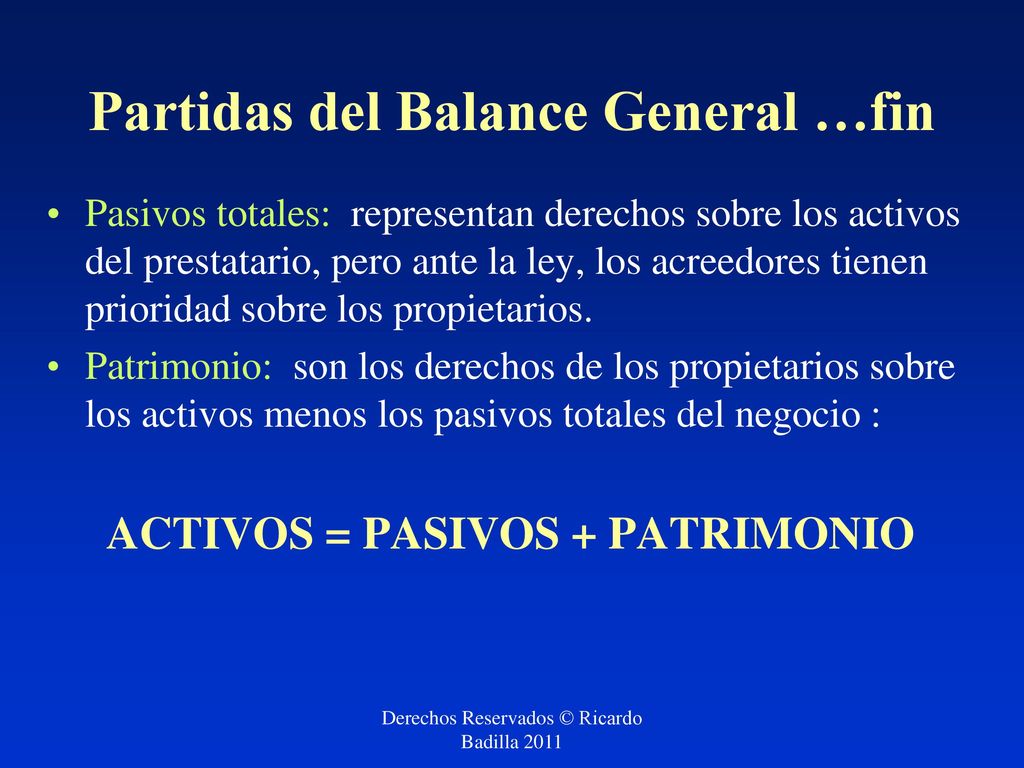 Partidas del Balance General …fin

• Pasivos totales: representan derechos sobre los activos del prestatario, pero ante la ley, los acreedores tienen prioridad sobre los propietarios.

• Patrimonio: son los derechos de los propietarios sobre los activos menos los pasivos totales del negocio :

ACTIVOS = PASIVOS + PATRIMONIO

Derechos Reservados © Ricardo Badilla 2011